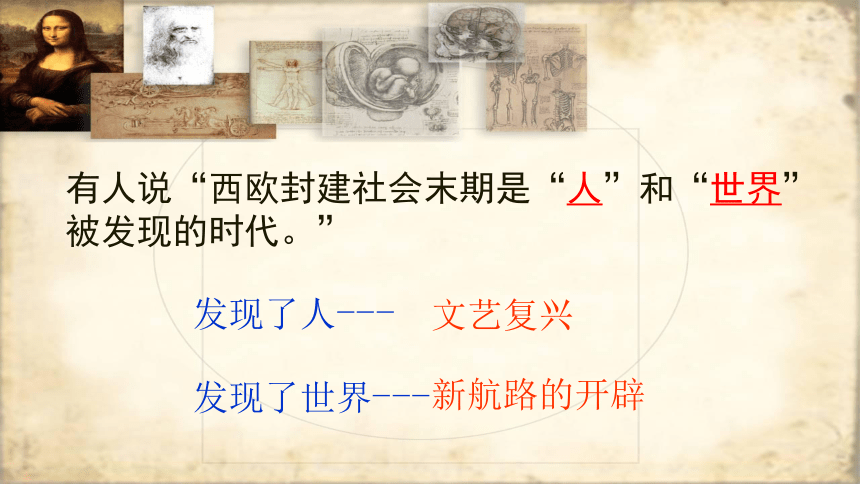 有人说“西欧封建社会末期是“人”和“世界”被发现的时代。”

发现了人---　文艺复兴

发现了世界---新航路的开辟